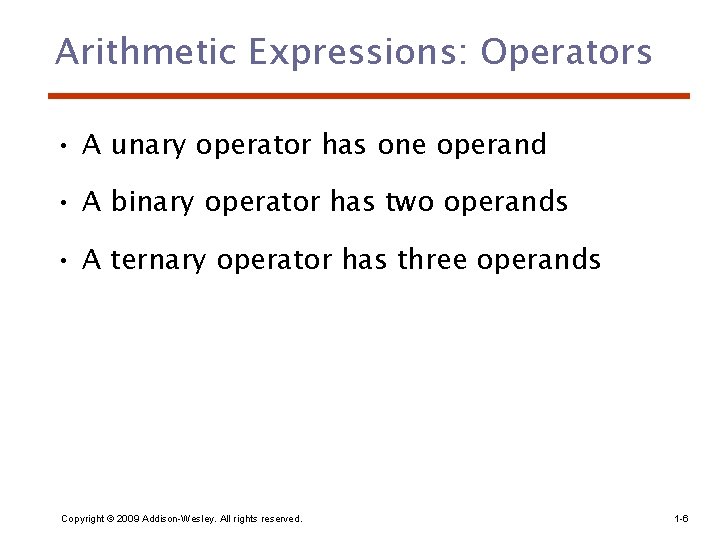 Arithmetic Expressions: Operators

• A unary operator has one operand

• A binary operator has two operands

• A ternary operator has three operands

Copyright © 2009 Addison-Wesley. All rights reserved.

1-6